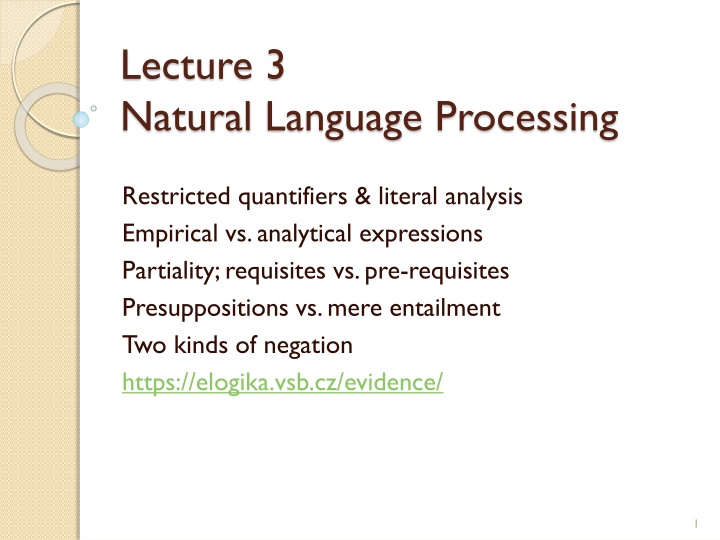 Lecture 3
Natural Language Processing

Restricted quantifiers & literal analysis
Empirical vs. analytical expressions
Partiality; requisites vs. pre-requisites
Presuppositions vs. mere entailment
Two kinds of negation
https://elogika.vsb.cz/evidence/

1